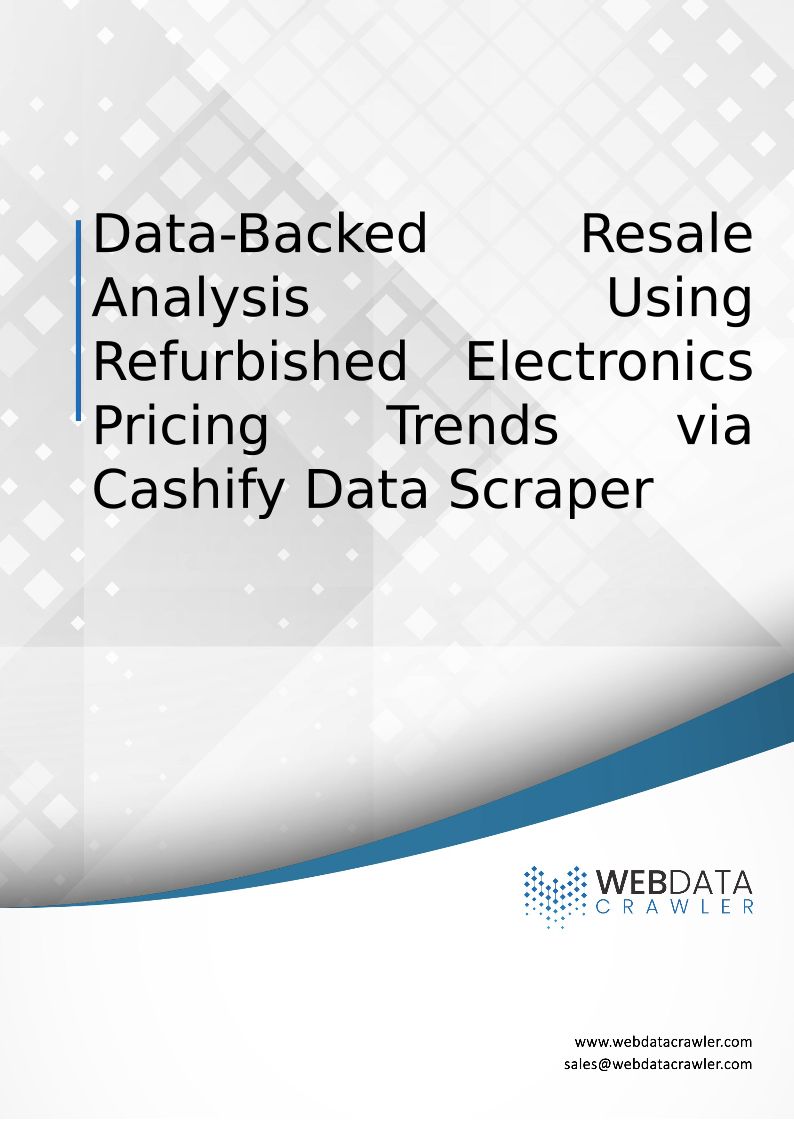 Data-Backed Resale Analysis Using Refurbished Electronics Pricing Trends via Cashify Data Scraper

WEBDATA
CRAWLER

www.webdatacrawler.com
sales@webdatacrawler.com